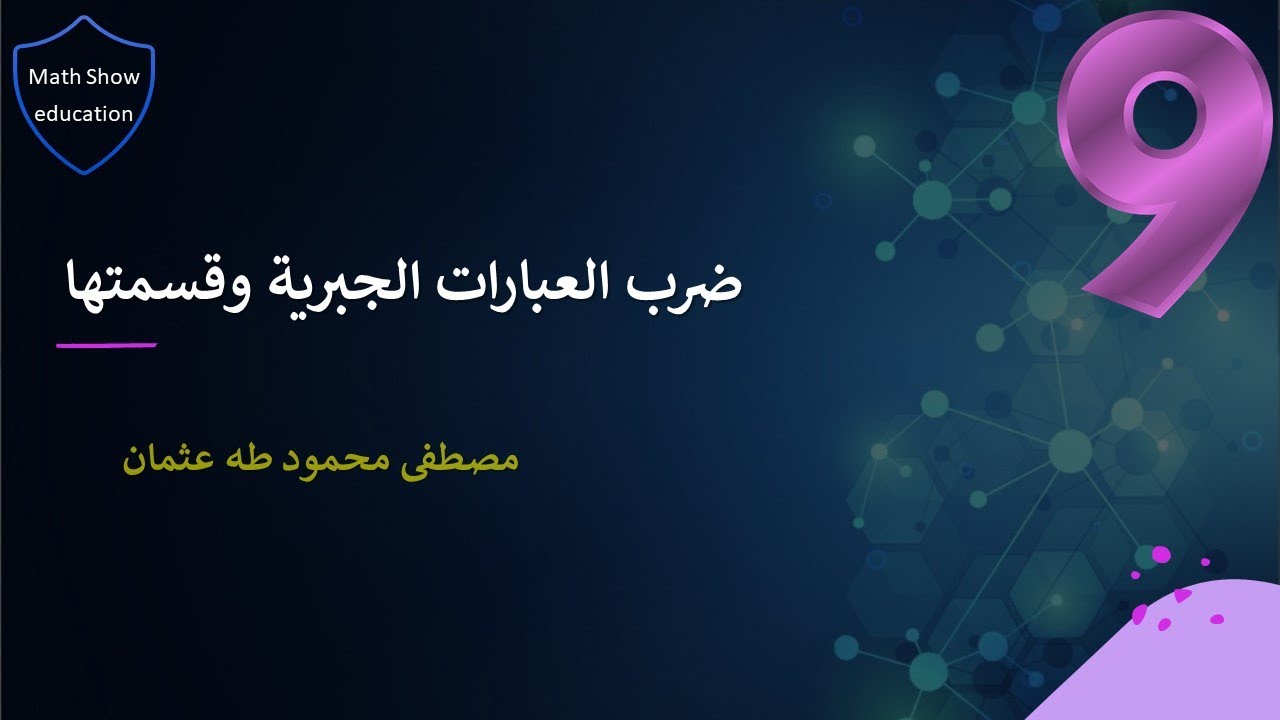 Math Show education

9

ضرب العبارات الجبرية وقسمتها

مصطفى محمود طه عثمان